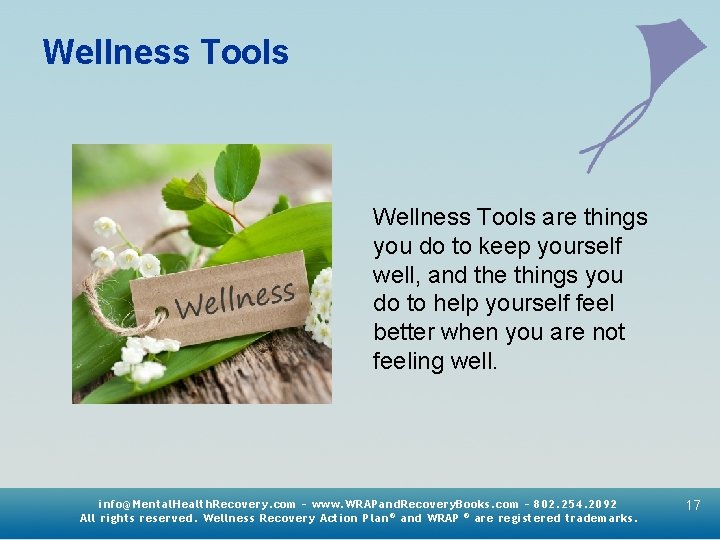 Wellness Tools

Wellness

Wellness Tools are things you do to keep yourself well, and the things you do to help yourself feel better when you are not feeling well.

info@MentalHealthRecovery.com - www.WRAPandRecoveryBooks.com - 802.254.2092
All rights reserved. Wellness Recovery Action Plan® and WRAP ® are registered trademarks.

17